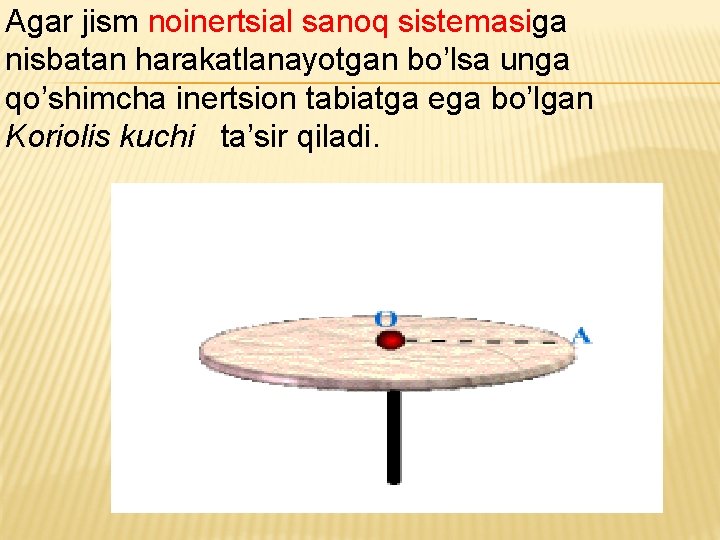 Agar jism noinertsial sanoq sistemasiga nisbatan harakatlanayotgan bo’lsa unga qo’shimcha inertsion tabiatga ega bo’lgan Koriolis kuchi ta’sir qiladi.

O
A